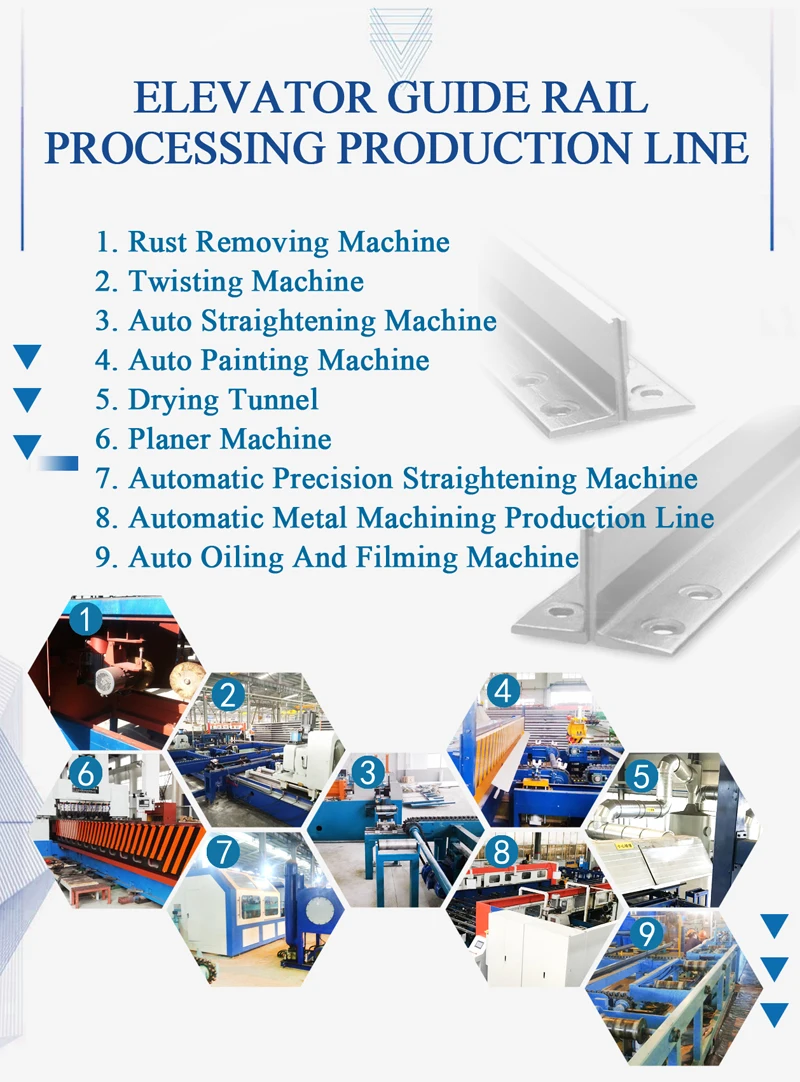 ELEVATOR GUIDE RAIL PROCESSING PRODUCTION LINE

1. Rust Removing Machine
2. Twisting Machine
3. Auto Straightening Machine
4. Auto Painting Machine
5. Drying Tunnel
6. Planer Machine
7. Automatic Precision Straightening Machine
8. Automatic Metal Machining Production Line
9. Auto Oiling And Filming Machine

1
2
4
6
3
5
7
8
9